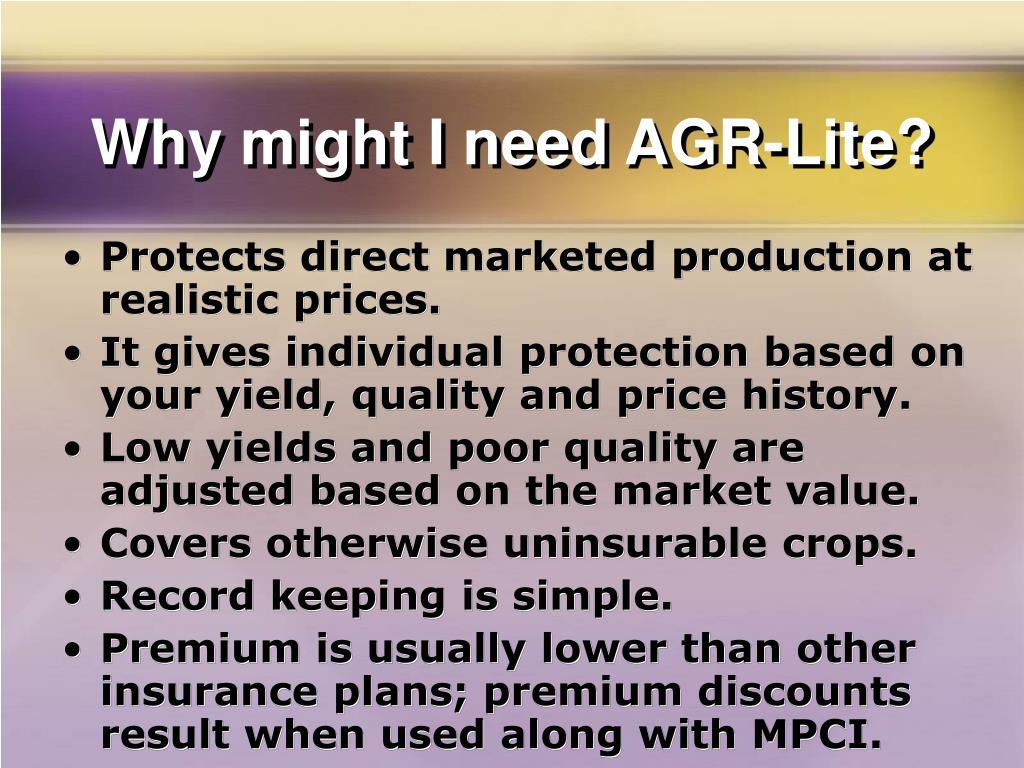 Why might I need AGR-Lite?

• Protects direct marketed production at realistic prices.
• It gives individual protection based on your yield, quality and price history.
• Low yields and poor quality are adjusted based on the market value.
• Covers otherwise uninsurable crops.
• Record keeping is simple.
• Premium is usually lower than other insurance plans; premium discounts result when used along with MPCI.